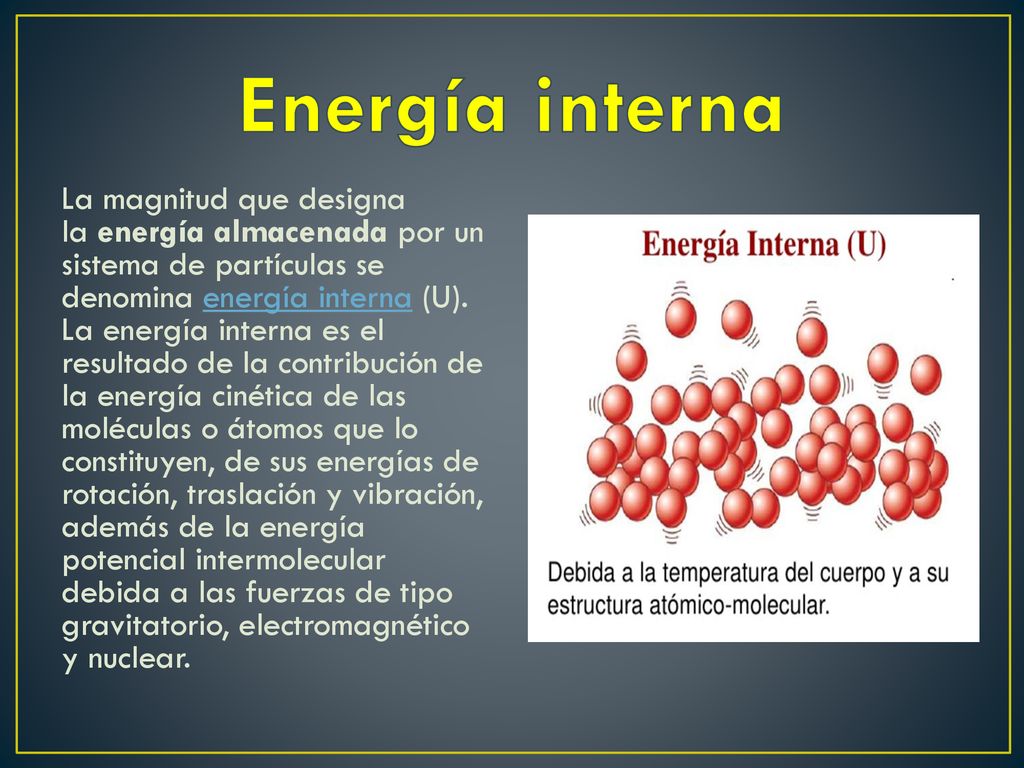 Energía interna

La magnitud que designa la energía almacenada por un sistema de partículas se denomina energía interna (U). La energía interna es el resultado de la contribución de la energía cinética de las moléculas o átomos que lo constituyen, de sus energías de rotación, traslación y vibración, además de la energía potencial intermolecular debida a las fuerzas de tipo gravitatorio, electromagnético y nuclear.

Energía Interna (U)

Debida a la temperatura del cuerpo y a su estructura atómico-molecular.